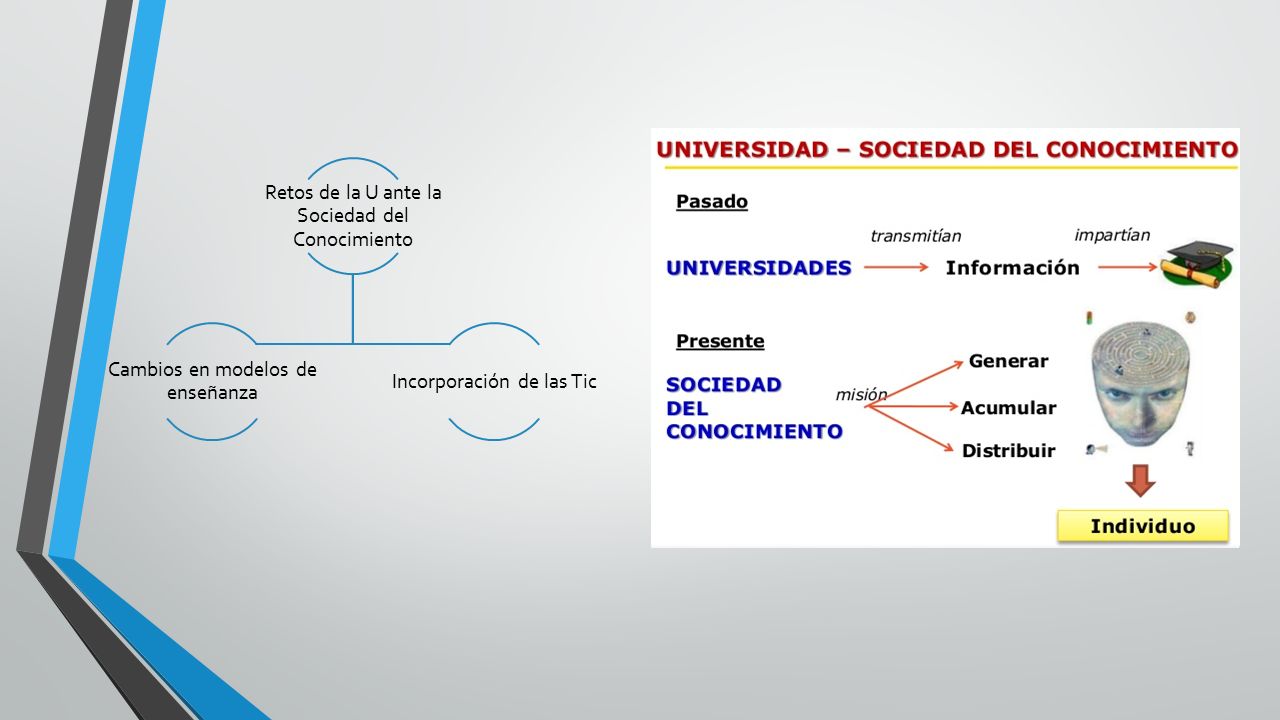 Retos de la U ante la Sociedad del Conocimiento

Cambios en modelos de enseñanza

Incorporación de las Tic

UNIVERSIDAD – SOCIEDAD DEL CONOCIMIENTO

Pasado

UNIVERSIDADES transmitían Información impartían

Presente

SOCIEDAD DEL CONOCIMIENTO misión

Generar

Acumular

Distribuir

Individuo